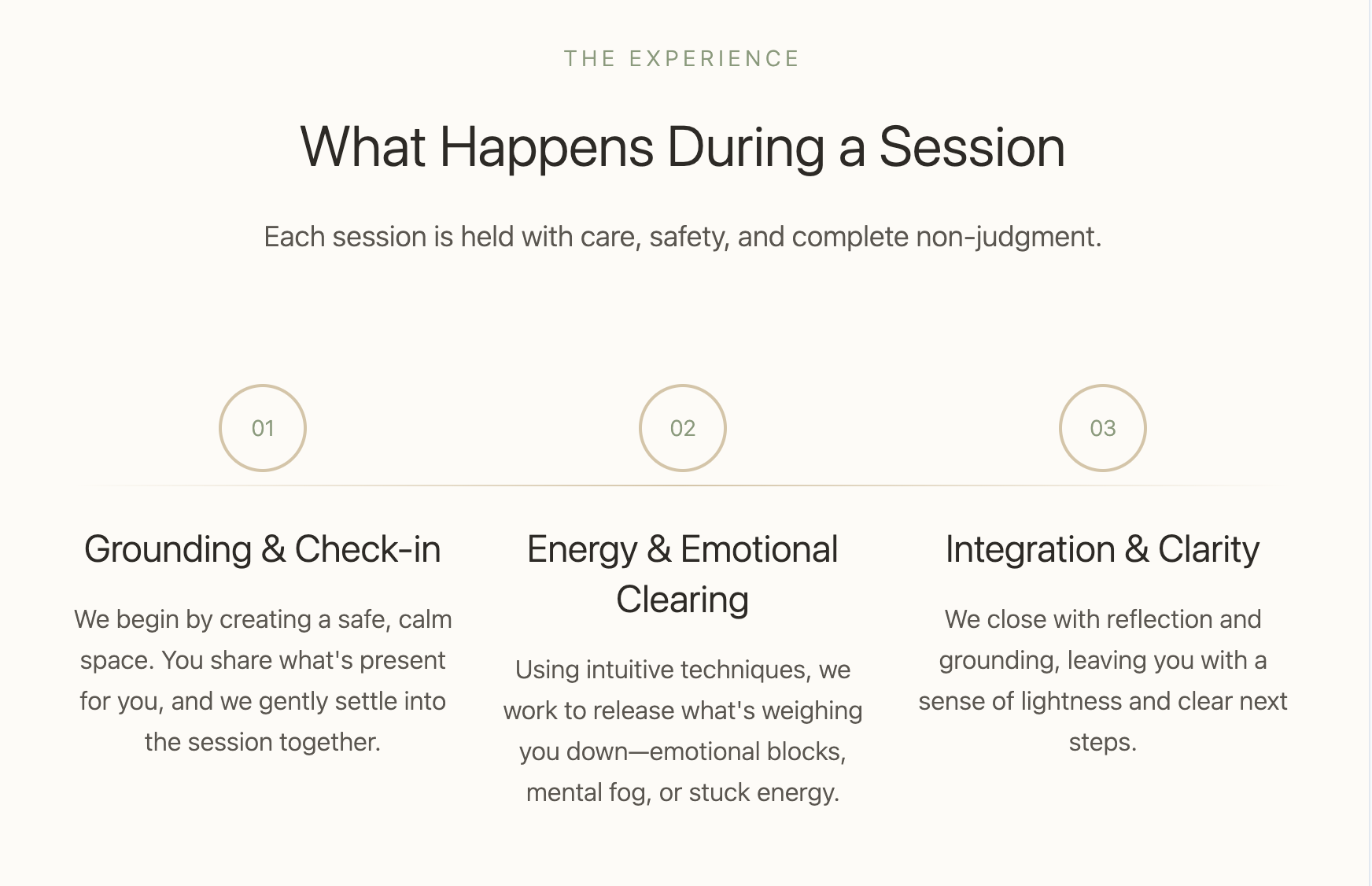 THE EXPERIENCE

What Happens During a Session

Each session is held with care, safety, and complete non-judgment.

01

Grounding & Check-in

We begin by creating a safe, calm space. You share what's present for you, and we gently settle into the session together.

02

Energy & Emotional Clearing

Using intuitive techniques, we work to release what's weighing you down—emotional blocks, mental fog, or stuck energy.

03

Integration & Clarity

We close with reflection and grounding, leaving you with a sense of lightness and clear next steps.